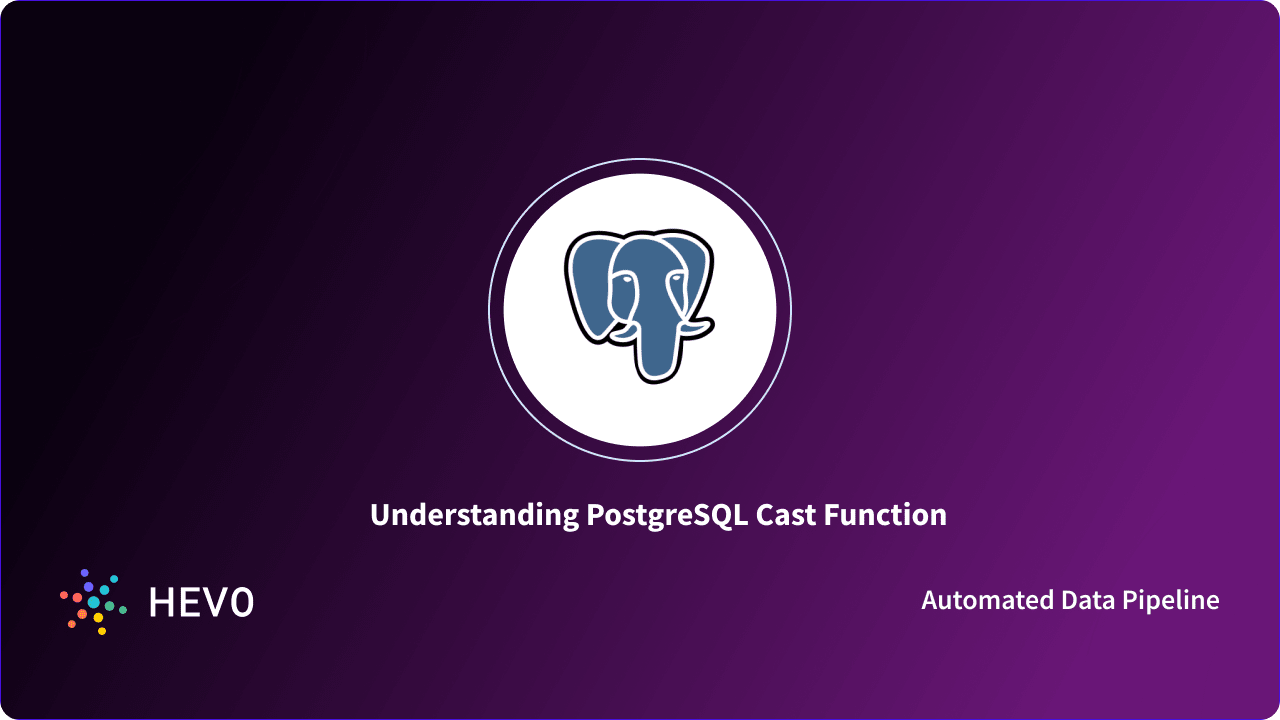 Understanding PostgreSQL Cast Function

HEVO

Automated Data Pipeline